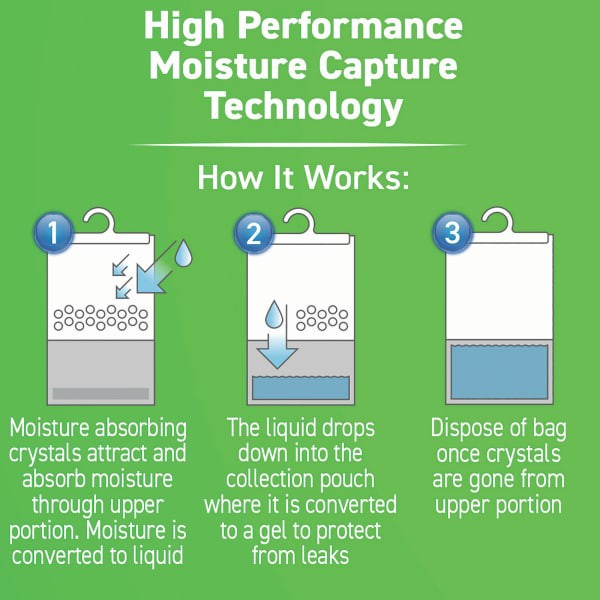 High Performance Moisture Capture Technology

How It Works:

1

Moisture absorbing crystals attract and absorb moisture through upper portion. Moisture is converted to liquid

2

The liquid drops down into the collection pouch where it is converted to a gel to protect from leaks

3

Dispose of bag once crystals are gone from upper portion